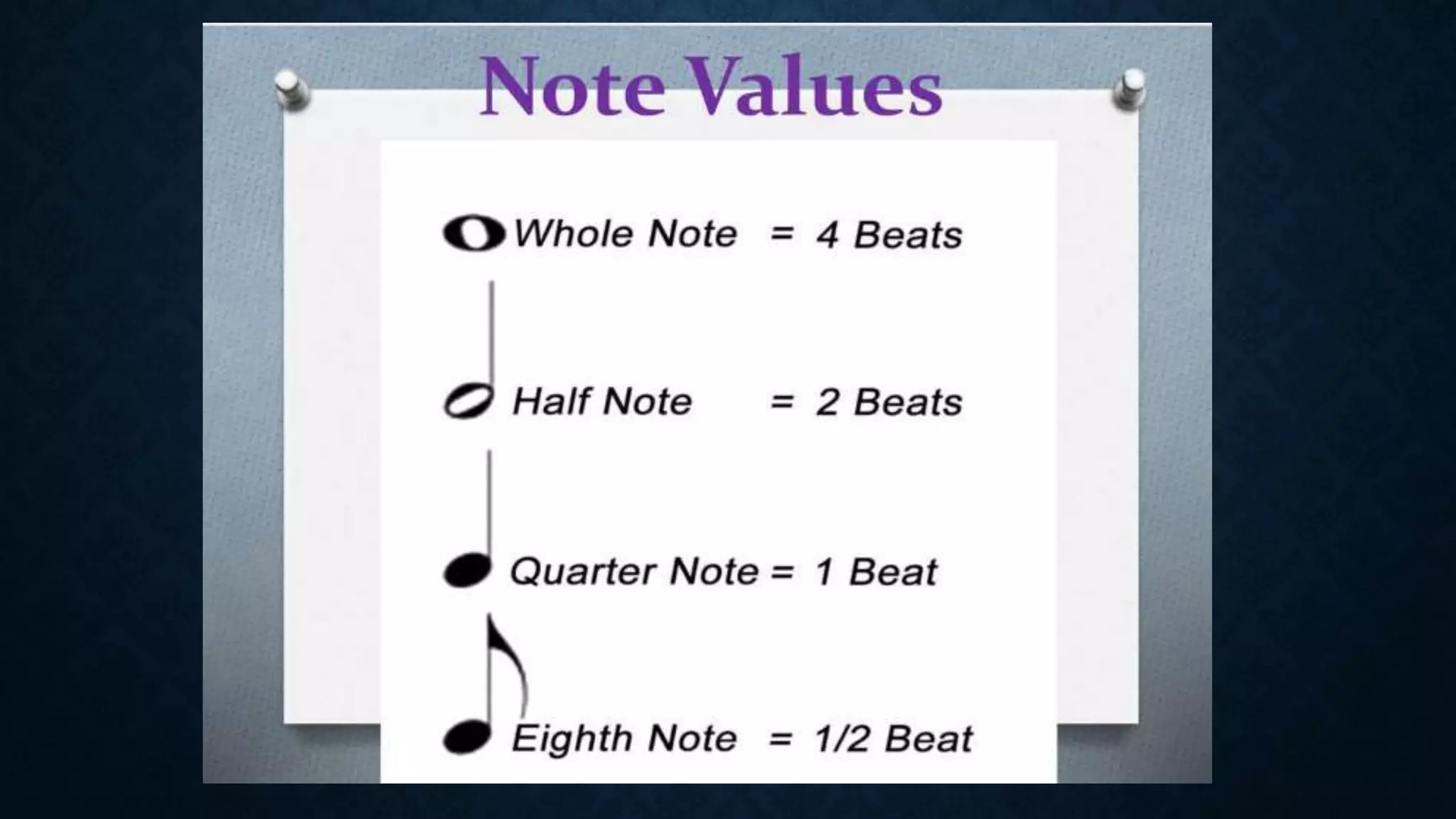 Note Values

Whole Note = 4 Beats

Half Note = 2 Beats

Quarter Note = 1 Beat

Eighth Note = 1/2 Beat